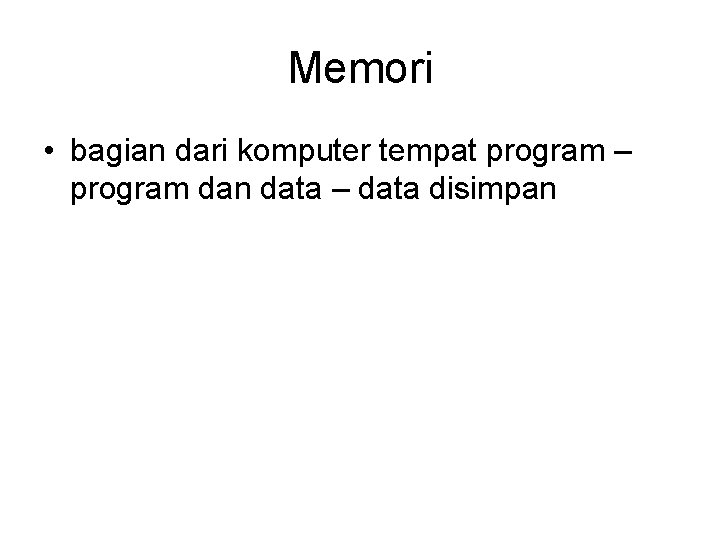 Memori

• bagian dari komputer tempat program – program dan data – data disimpan